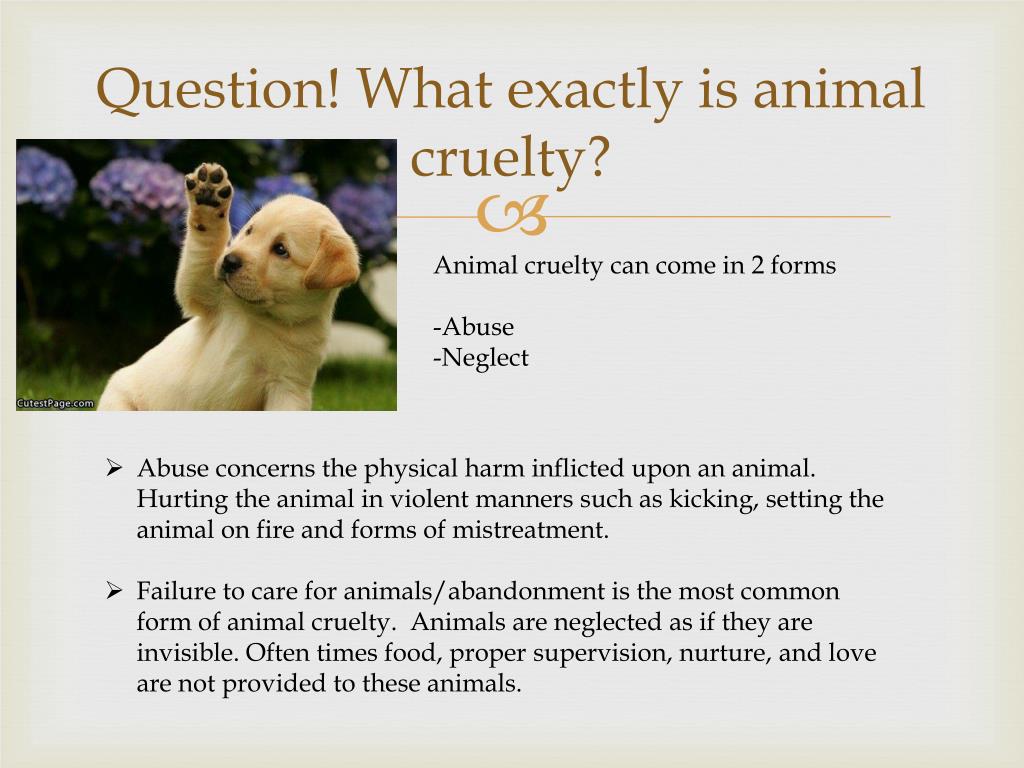 Question! What exactly is animal cruelty?

CutestPage.com

Animal cruelty can come in 2 forms

-Abuse
-Neglect

➢ Abuse concerns the physical harm inflicted upon an animal. Hurting the animal in violent manners such as kicking, setting the animal on fire and forms of mistreatment.

➢ Failure to care for animals/abandonment is the most common form of animal cruelty. Animals are neglected as if they are invisible. Often times food, proper supervision, nurture, and love are not provided to these animals.